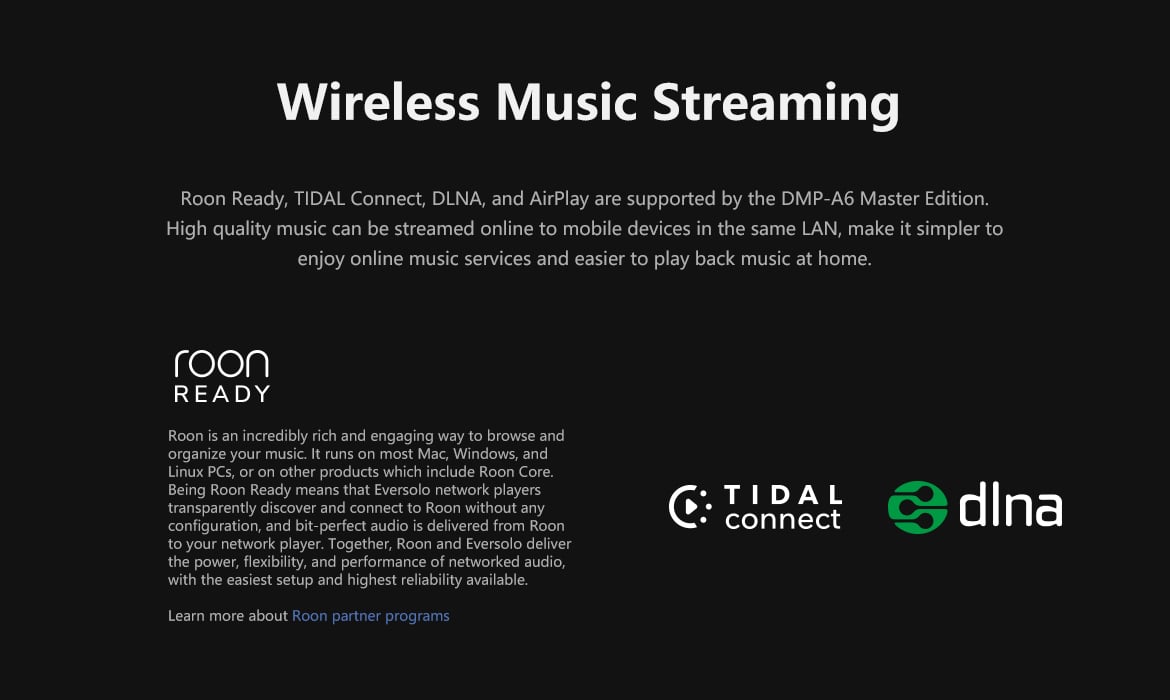 Wireless Music Streaming

Roon Ready, TIDAL Connect, DLNA, and AirPlay are supported by the DMP-A6 Master Edition. High quality music can be streamed online to mobile devices in the same LAN, make it simpler to enjoy online music services and easier to play back music at home.

roon
READY

Roon is an incredibly rich and engaging way to browse and organize your music. It runs on most Mac, Windows, and Linux PCs, or on other products which include Roon Core. Being Roon Ready means that Eversolo network players transparently discover and connect to Roon without any configuration, and bit-perfect audio is delivered from Roon to your network player. Together, Roon and Eversolo deliver the power, flexibility, and performance of networked audio, with the easiest setup and highest reliability available.

Learn more about Roon partner programs

TIDAL connect

dlna